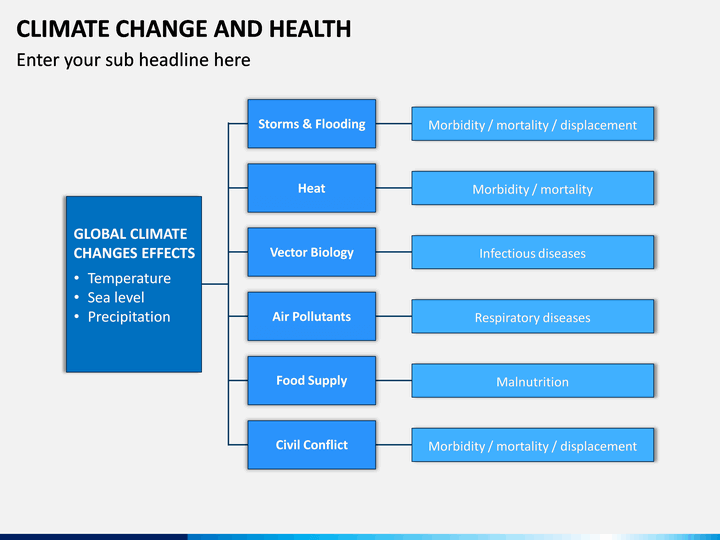 CLIMATE CHANGE AND HEALTH

Enter your sub headline here

GLOBAL CLIMATE CHANGES EFFECTS

• Temperature
• Sea level
• Precipitation

Storms & Flooding

Morbidity / mortality / displacement

Heat

Morbidity / mortality

Vector Biology

Infectious diseases

Air Pollutants

Respiratory diseases

Food Supply

Malnutrition

Civil Conflict

Morbidity / mortality / displacement